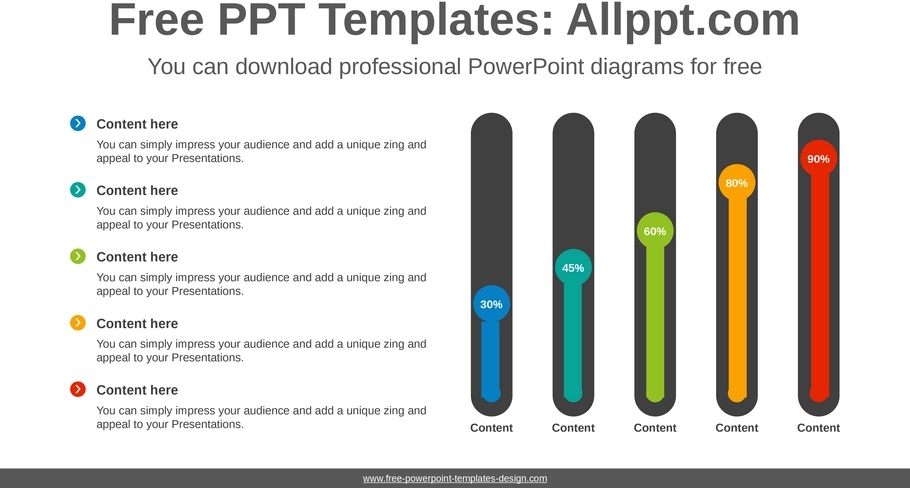 Free PPT Templates: Allppt.com

You can download professional PowerPoint diagrams for free

Content here

You can simply impress your audience and add a unique zing and appeal to your Presentations.

Content here

You can simply impress your audience and add a unique zing and appeal to your Presentations.

Content here

You can simply impress your audience and add a unique zing and appeal to your Presentations.

Content here

You can simply impress your audience and add a unique zing and appeal to your Presentations.

Content here

You can simply impress your audience and add a unique zing and appeal to your Presentations.

30%

45%

60%

80%

90%

Content

Content

Content

Content

Content

www.free-powerpoint-templates-design.com